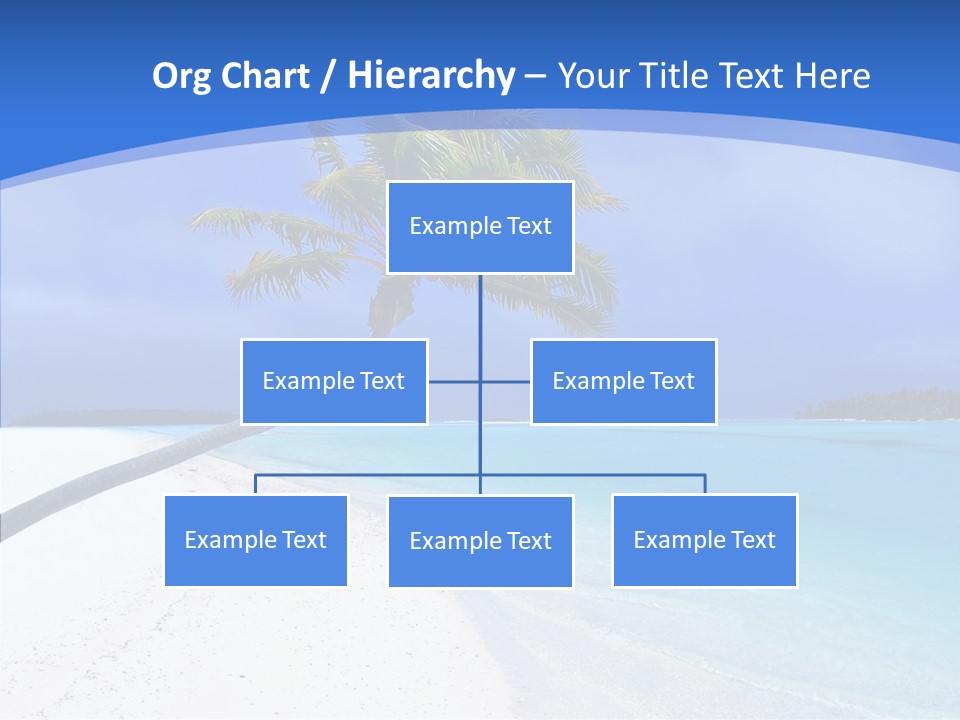 Org Chart / Hierarchy – Your Title Text Here

Example Text

Example Text

Example Text

Example Text

Example Text

Example Text